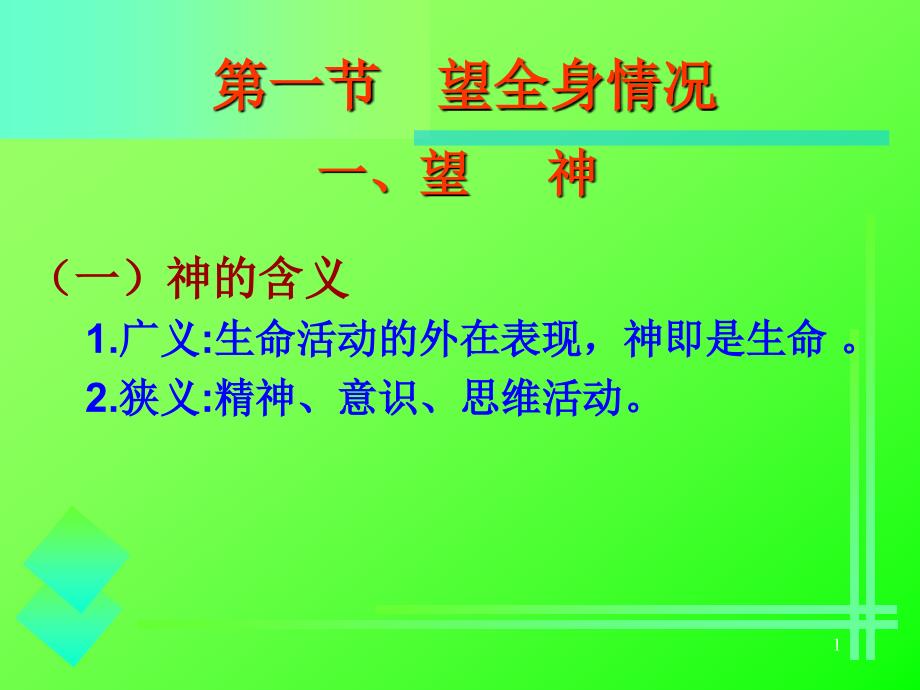 第一节　望全身情况

一、望　神

（一）神的含义

1.广义:生命活动的外在表现，神即是生命 。

2.狭义:精神、意识、思维活动。

1